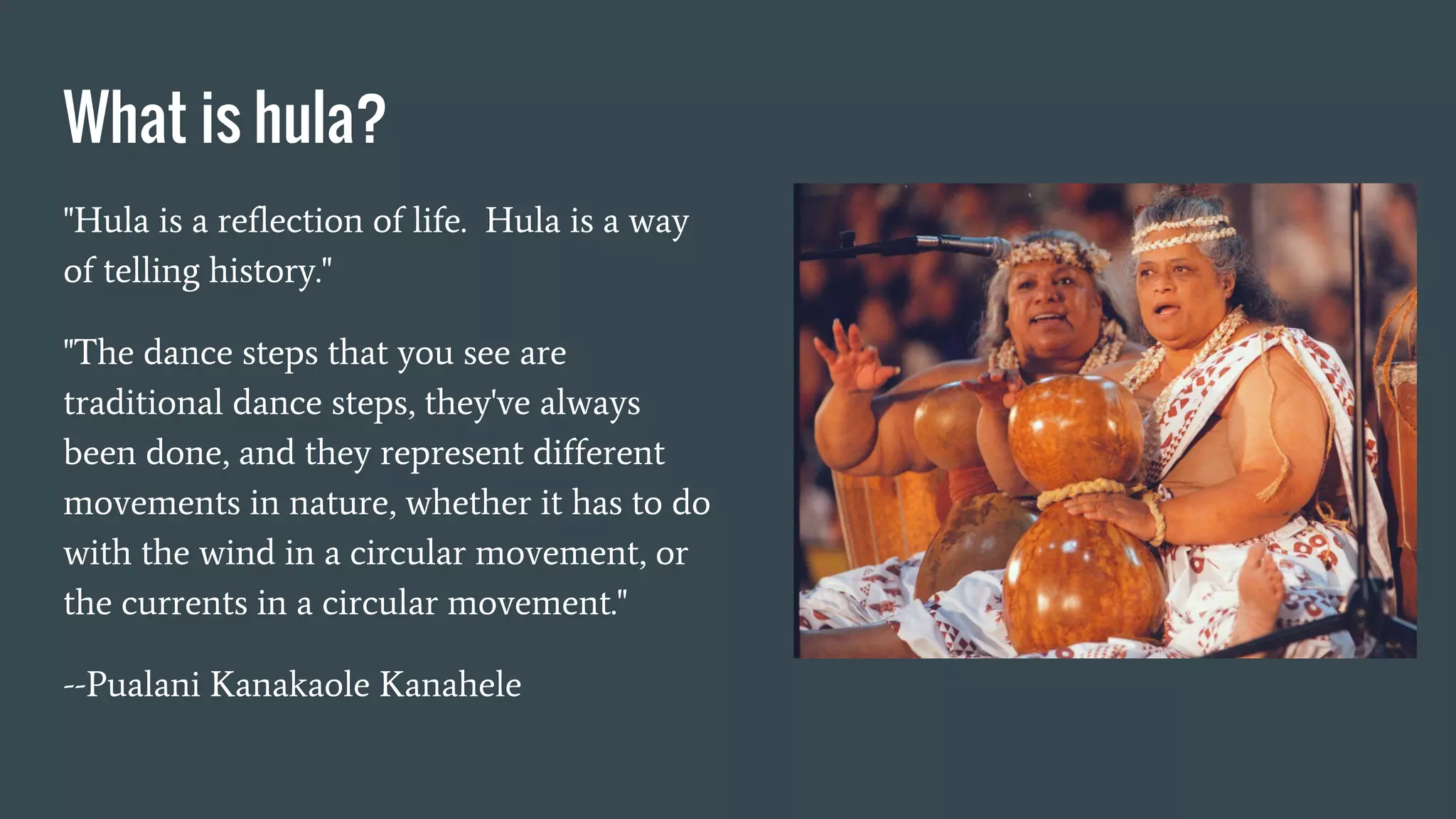 What is hula?

"Hula is a reflection of life. Hula is a way of telling history."

"The dance steps that you see are traditional dance steps, they've always been done, and they represent different movements in nature, whether it has to do with the wind in a circular movement, or the currents in a circular movement."

--Pualani Kanakaole Kanahele